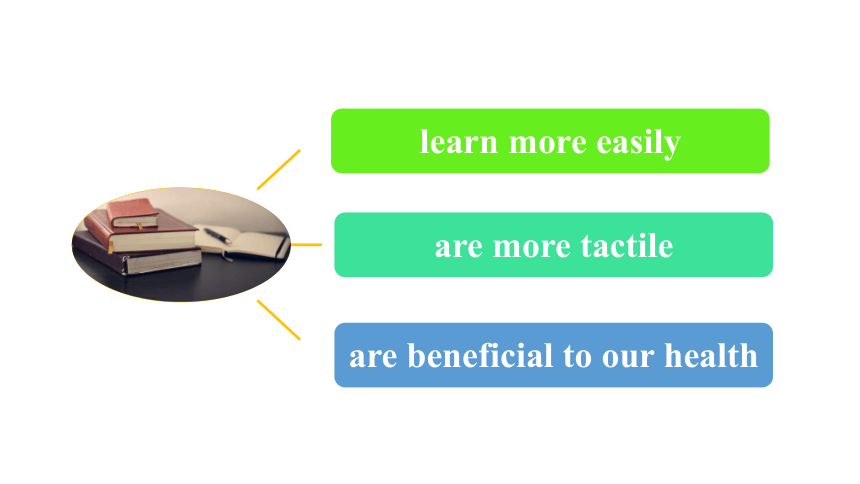 learn more easily

are more tactile

are beneficial to our health